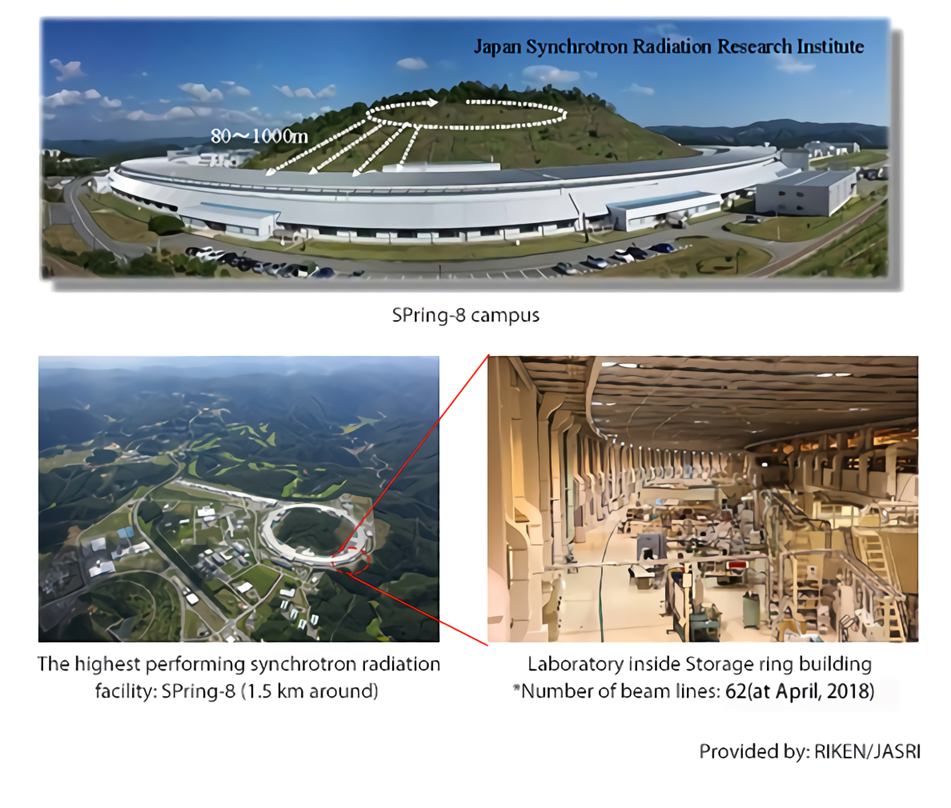 Japan Synchrotron Radiation Research Institute

80～1000m

SPring-8 campus

The highest performing synchrotron radiation facility: SPring-8 (1.5 km around)

Laboratory inside Storage ring building
*Number of beam lines: 62(at April, 2018)

Provided by: RIKEN/JASRI